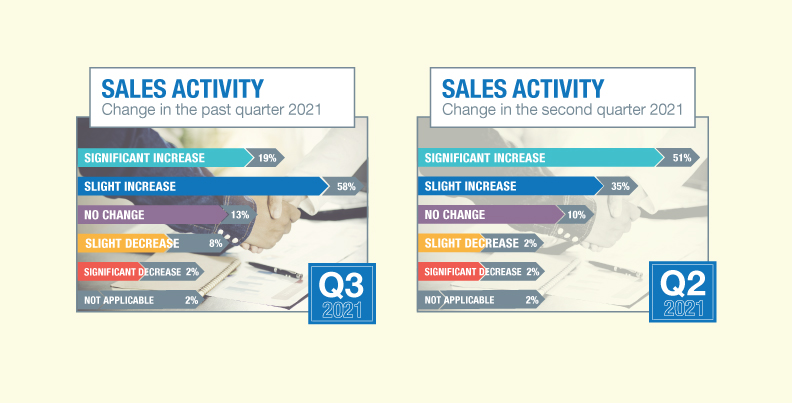 SALES ACTIVITY
Change in the past quarter 2021

SIGNIFICANT INCREASE 19%
SLIGHT INCREASE 58%
NO CHANGE 13%
SLIGHT DECREASE 8%
SIGNIFICANT DECREASE 2%
NOT APPLICABLE 2%

Q3
2021

SALES ACTIVITY
Change in the second quarter 2021

SIGNIFICANT INCREASE 51%
SLIGHT INCREASE 35%
NO CHANGE 10%
SLIGHT DECREASE 2%
SIGNIFICANT DECREASE 2%
NOT APPLICABLE 2%

Q2
2021